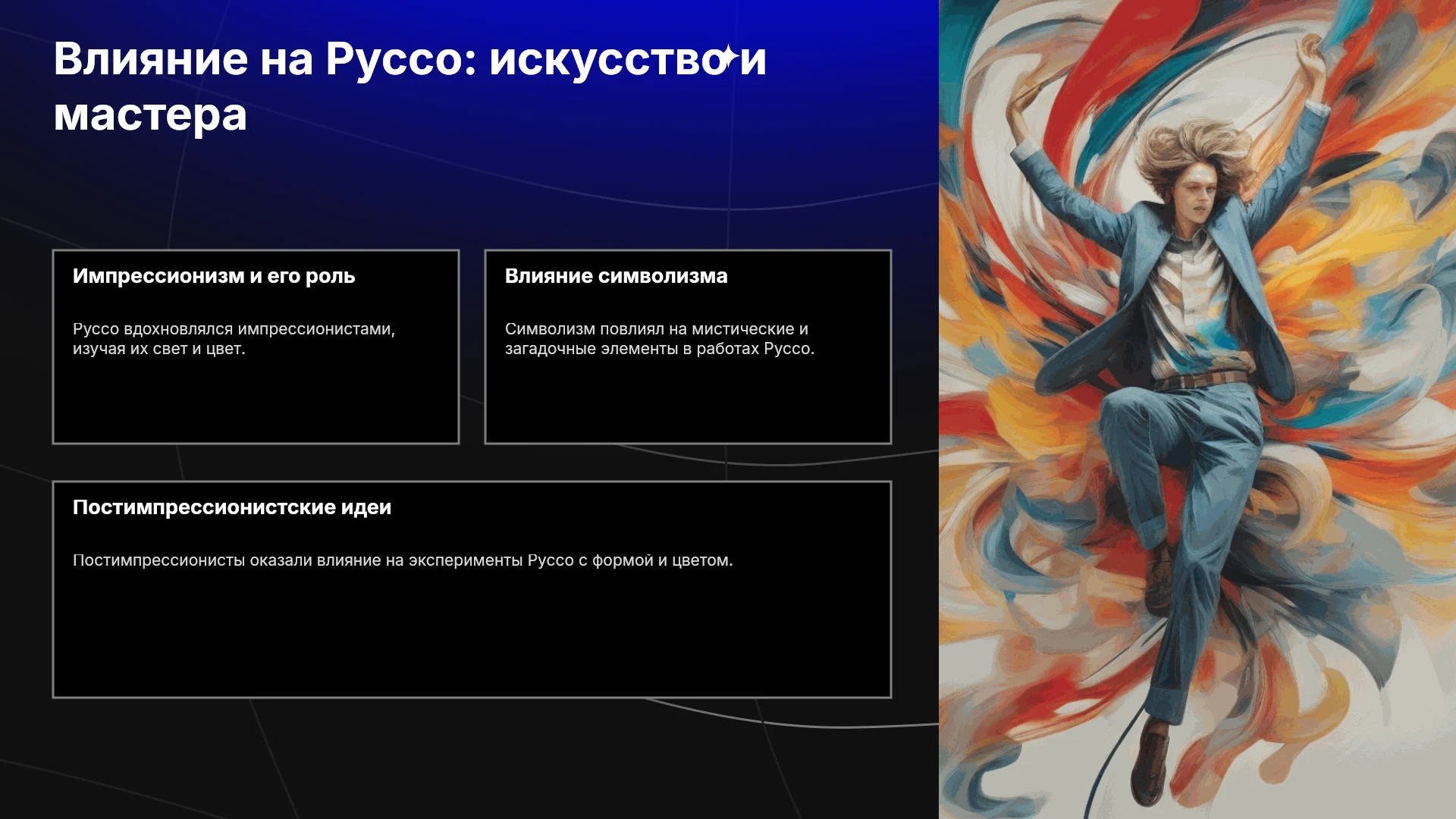 Влияние на Руссо: искусство и мастера

Импрессионизм и его роль

Руссо вдохновлялся импрессионистами, изучая их свет и цвет.

Влияние символизма

Символизм повлиял на мистические и загадочные элементы в работах Руссо.

Постимпрессионистские идеи

Постимпрессионисты оказали влияние на эксперименты Руссо с формой и цветом.